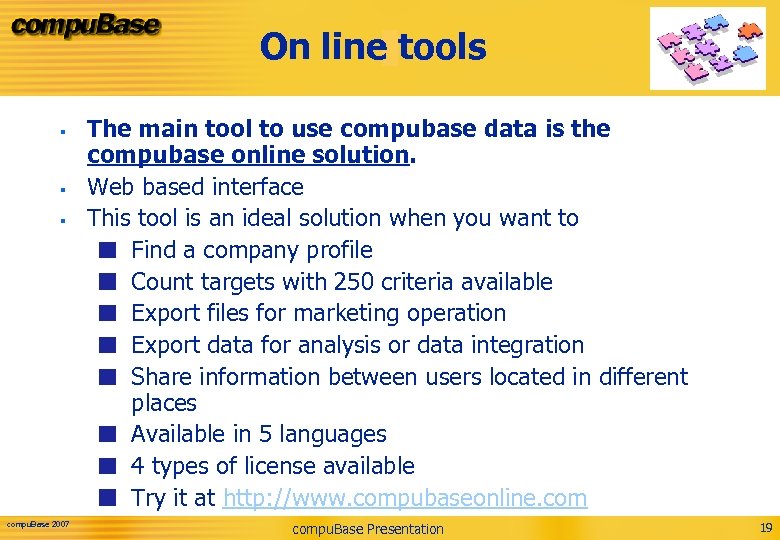 compuBase

On line tools

- The main tool to use compubase data is the compubase online solution.
- Web based interface
- This tool is an ideal solution when you want to
  - Find a company profile
  - Count targets with 250 criteria available
  - Export files for marketing operation
  - Export data for analysis or data integration
  - Share information between users located in different places
  - Available in 5 languages
  - 4 types of license available
  - Try it at http://www.compubaseonline.com

compuBase 2007

compuBase Presentation

19